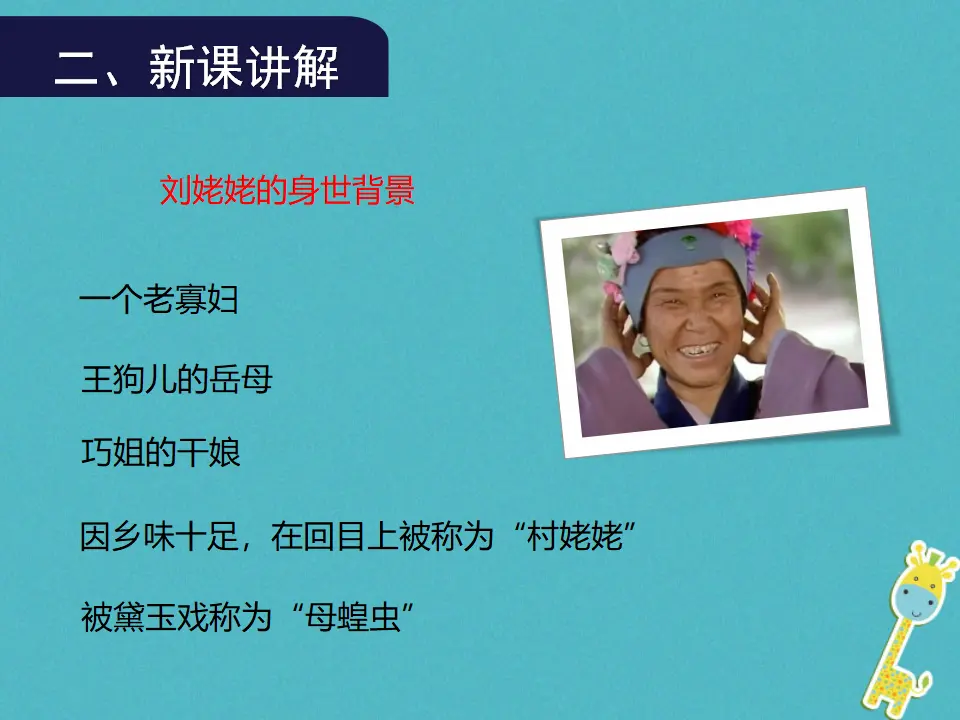 二、新课讲解

刘姥姥的身世背景

一个老寡妇

王狗儿的岳母

巧姐的干娘

因乡味十足，在回目上被称为“村姥姥”

被黛玉戏称为“母蝗虫”